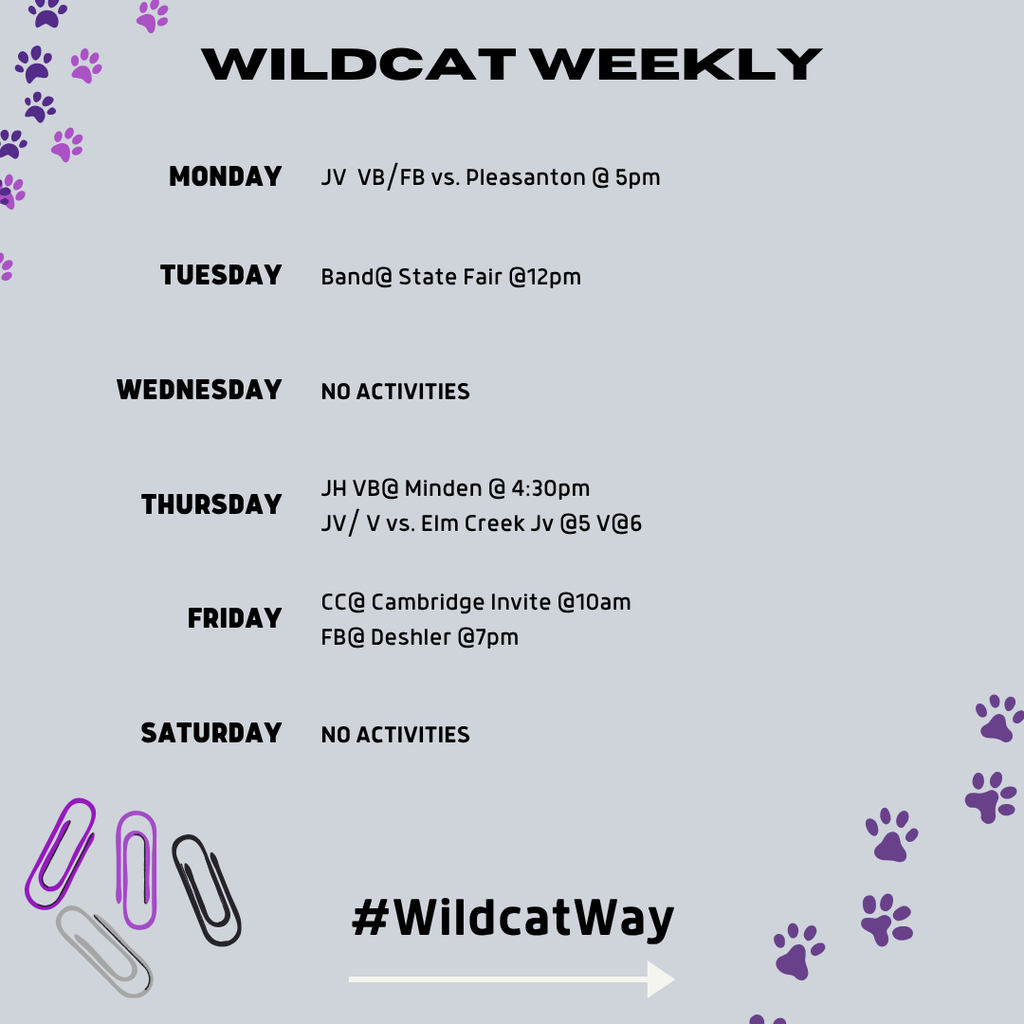 WILDCAT WEEKLY

MONDAY JV VB/FB vs. Pleasanton @ 5pm

TUESDAY Band@ State Fair @12pm

WEDNESDAY NO ACTIVITIES

THURSDAY JH VB@ Minden @ 4:30pm
JV/ V vs. Elm Creek Jv @5 V@6

FRIDAY CC@ Cambridge Invite @10am
FB@ Deshler @7pm

SATURDAY NO ACTIVITIES

#WildcatWay